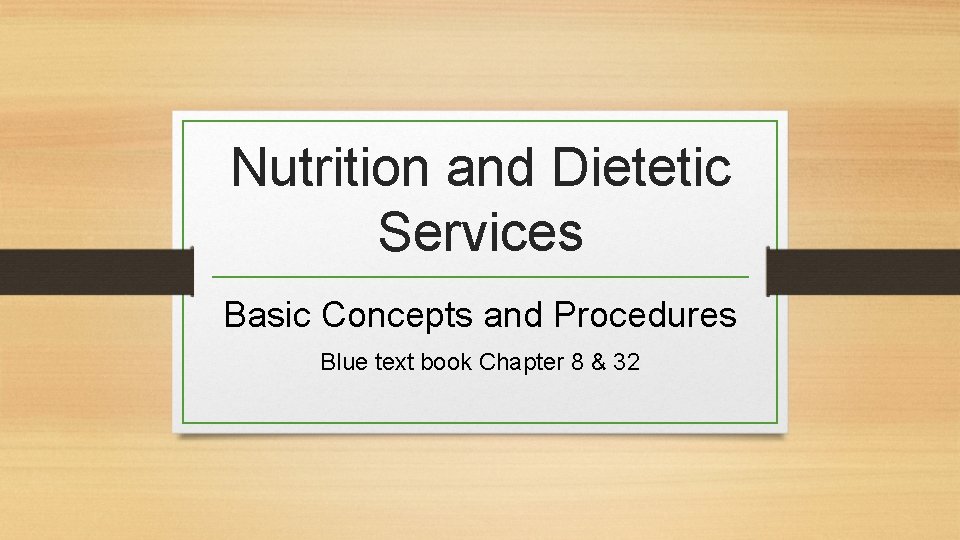 Nutrition and Dietetic Services

Basic Concepts and Procedures

Blue text book Chapter 8 & 32